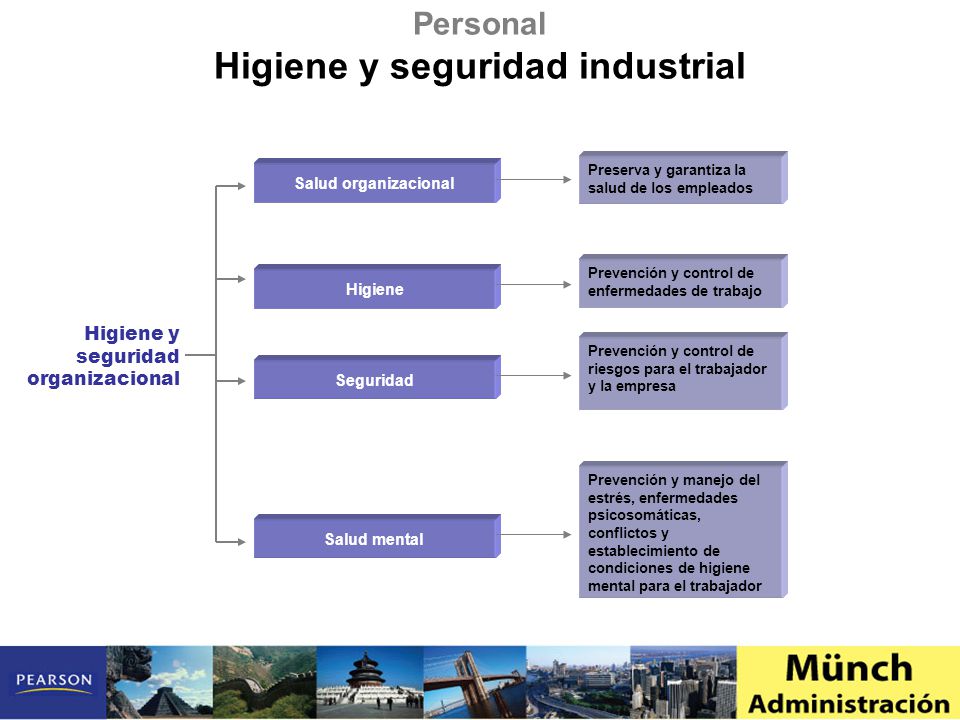 Personal
Higiene y seguridad industrial

Higiene y seguridad organizacional

Salud organizacional

Preserva y garantiza la salud de los empleados

Higiene

Prevención y control de enfermedades de trabajo

Seguridad

Prevención y control de riesgos para el trabajador y la empresa

Salud mental

Prevención y manejo del estrés, enfermedades psicosomáticas, conflictos y establecimiento de condiciones de higiene mental para el trabajador

PEARSON

Münch
Administración